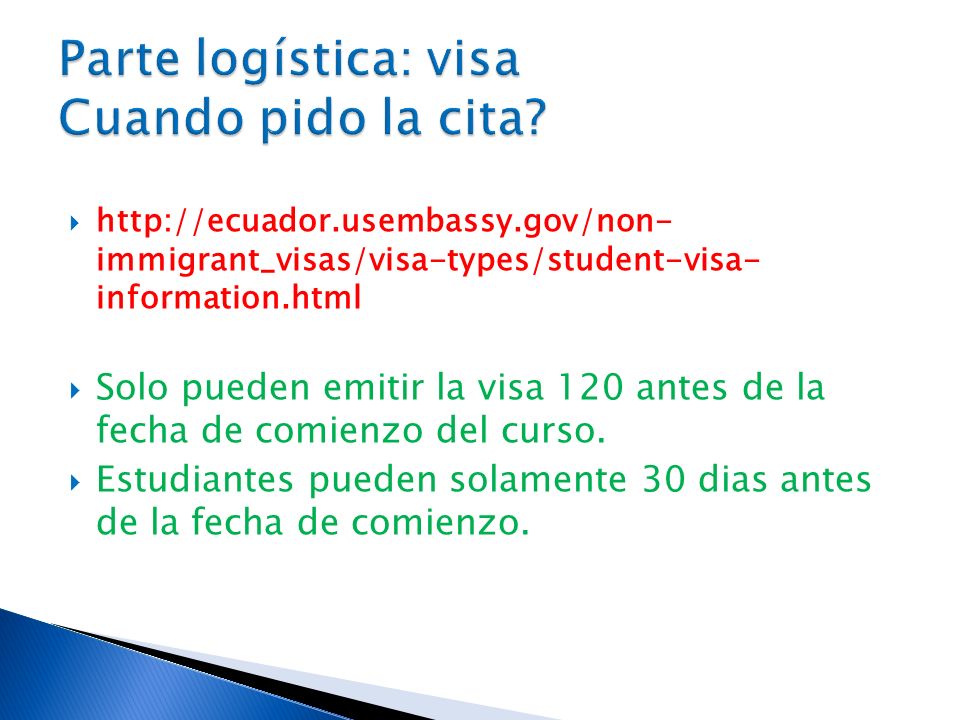 Parte logística: visa
Cuando pido la cita?

http://ecuador.usembassy.gov/non-immigrant_visas/visa-types/student-visa-information.html

Solo pueden emitir la visa 120 antes de la fecha de comienzo del curso.

Estudiantes pueden solamente 30 dias antes de la fecha de comienzo.